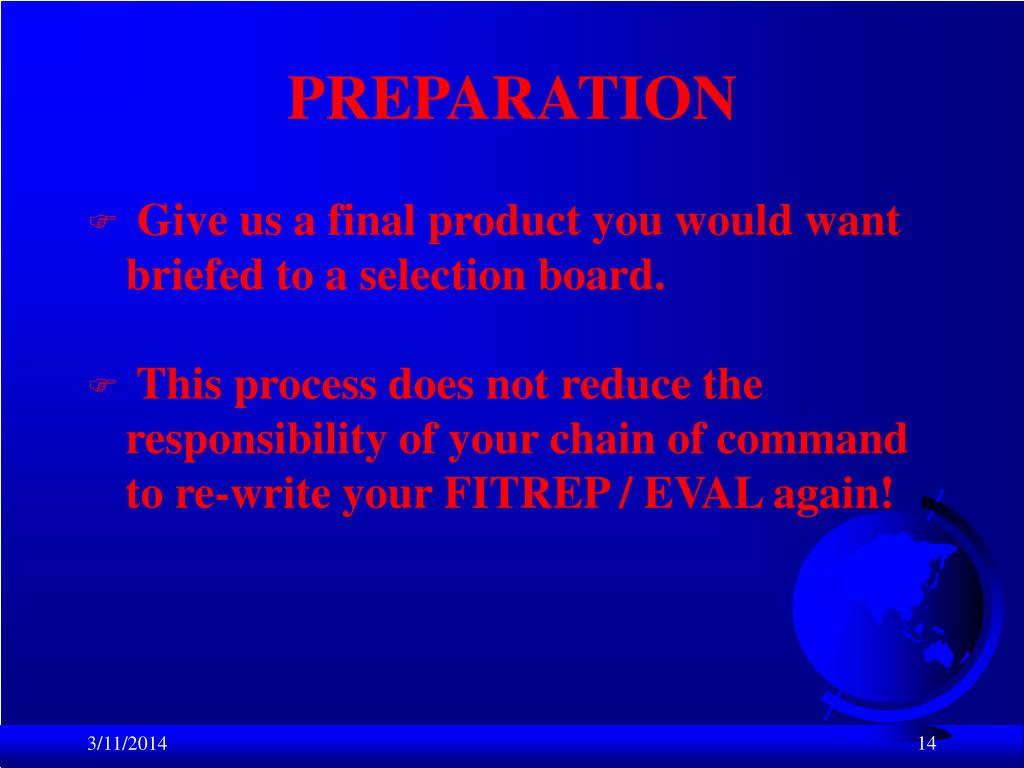 PREPARATION

☞ Give us a final product you would want briefed to a selection board.

☞ This process does not reduce the responsibility of your chain of command to re-write your FITREP / EVAL again!

3/11/2014

14